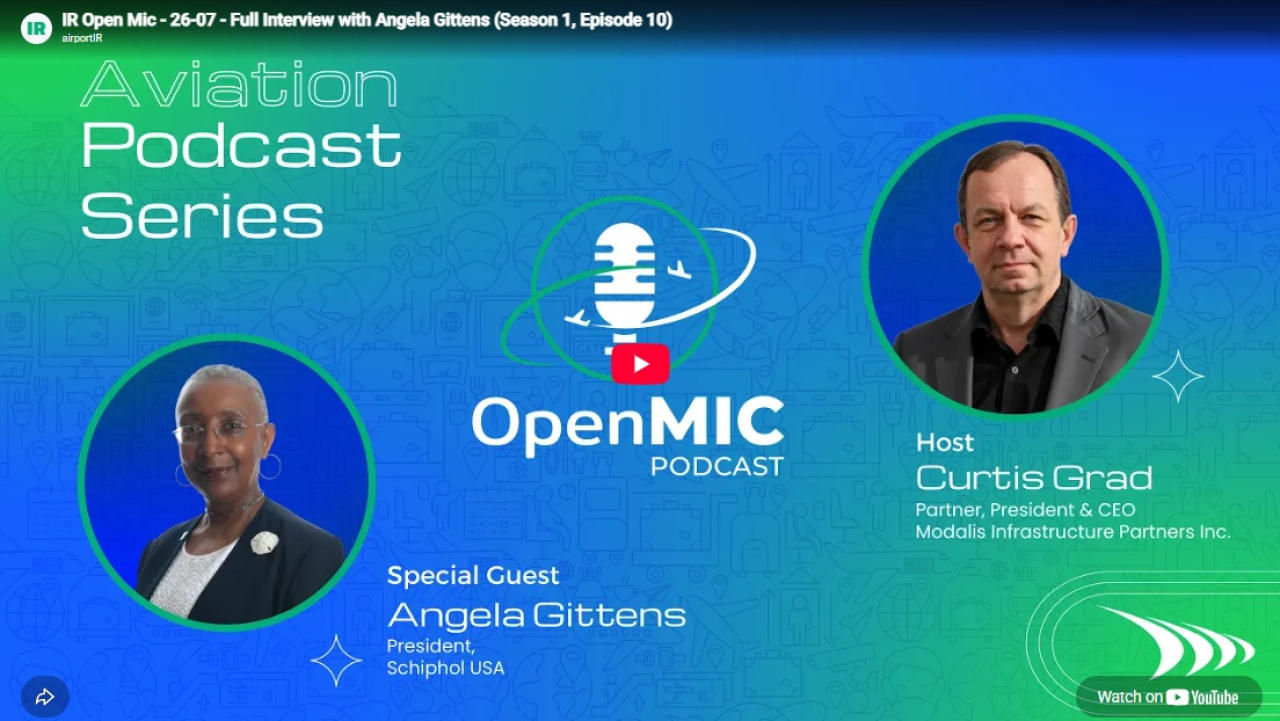 IR

IR Open Mic - 26-07 - Full Interview with Angela Gittens (Season 1, Episode 10)

airportIR

Aviation Podcast Series

OpenMIC PODCAST

Host
Curtis Grad
Partner, President & CEO
Modalis Infrastructure Partners Inc.

Special Guest
Angela Gittens
President,
Schiphol USA

Watch on YouTube